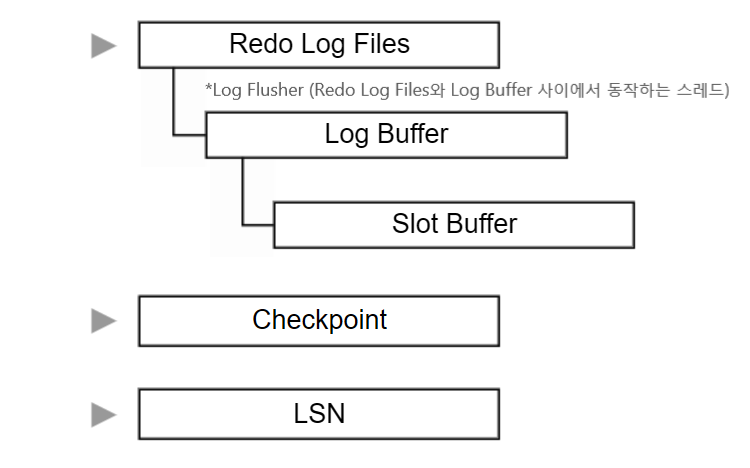 Redo Log Files

*Log Flusher (Redo Log Files와 Log Buffer 사이에서 동작하는 스레드)

Log Buffer

Slot Buffer

Checkpoint

LSN